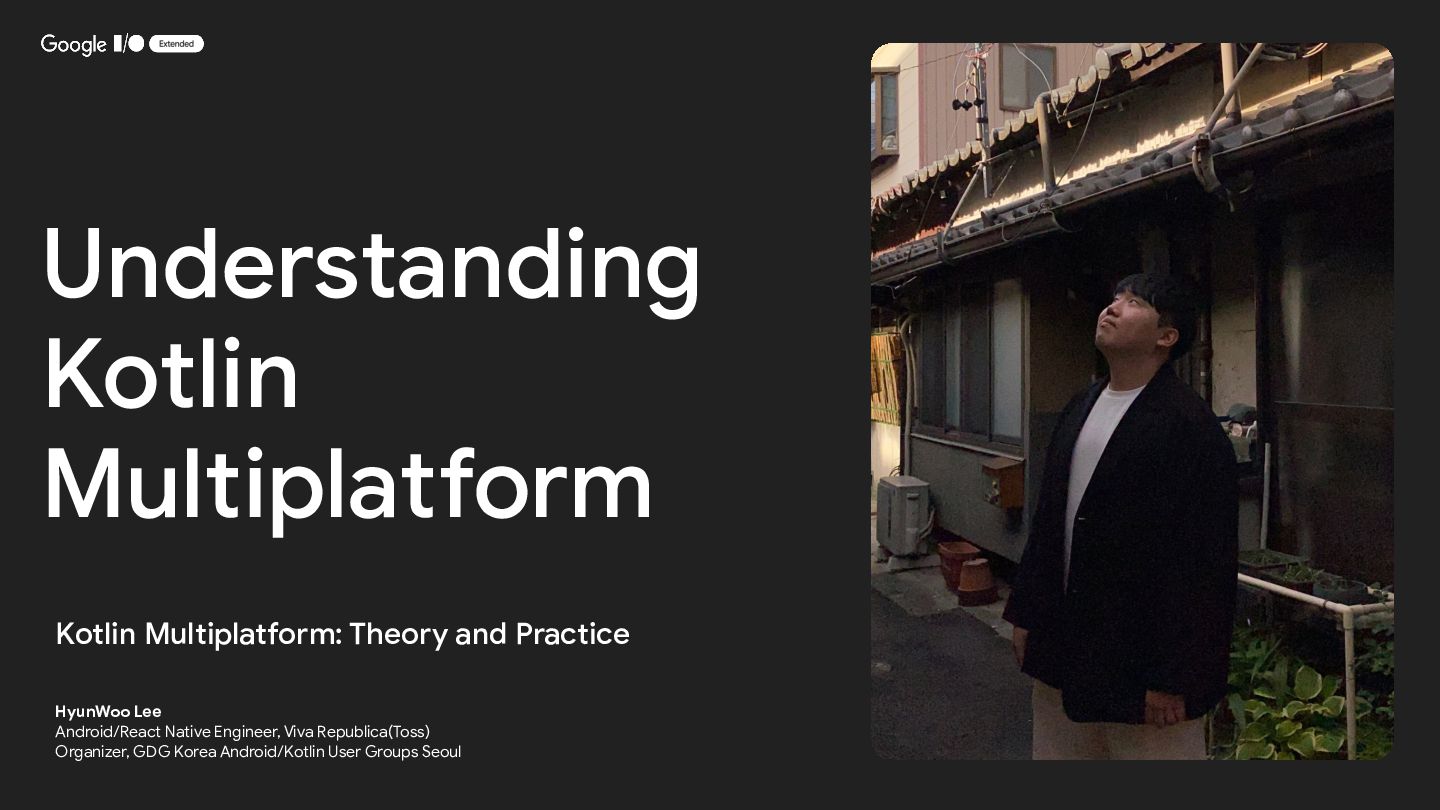 Google I/O Extended

Understanding Kotlin Multiplatform

Kotlin Multiplatform: Theory and Practice

HyunWoo Lee
Android/React Native Engineer, Viva Republica(Toss)
Organizer, GDG Korea Android/Kotlin User Groups Seoul